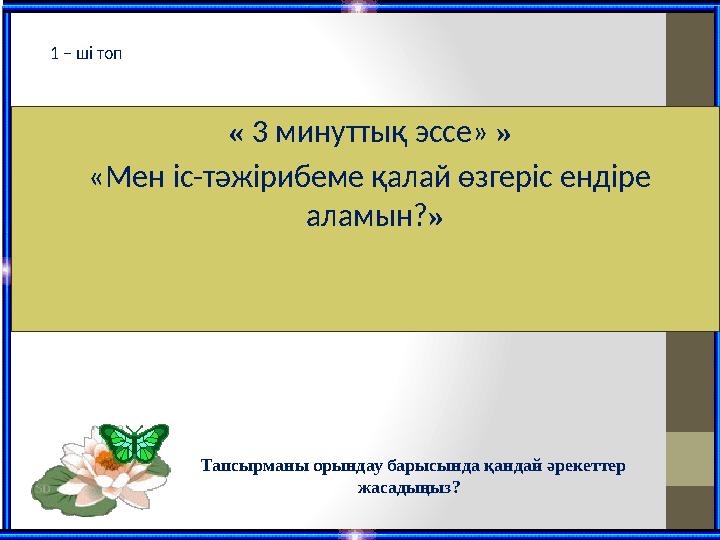 1 – ші топ

« 3 минуттық эссе» »

«Мен іс-тәжірибеме қалай өзгеріс ендіре аламын?»

Тапсырманы орындау барысында қандай әрекеттер жасадыңыз?